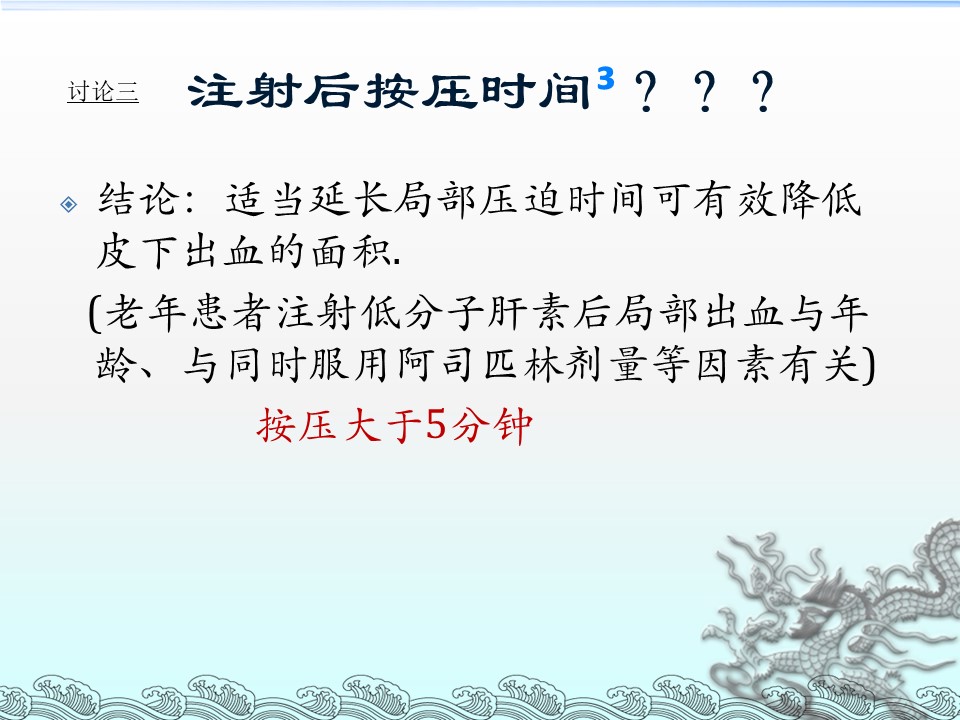 讨论三 注射后按压时间$^3$？？？

结论：适当延长局部压迫时间可有效降低皮下出血的面积.

(老年患者注射低分子肝素后局部出血与年龄、与同时服用阿司匹林剂量等因素有关)

按压大于5分钟